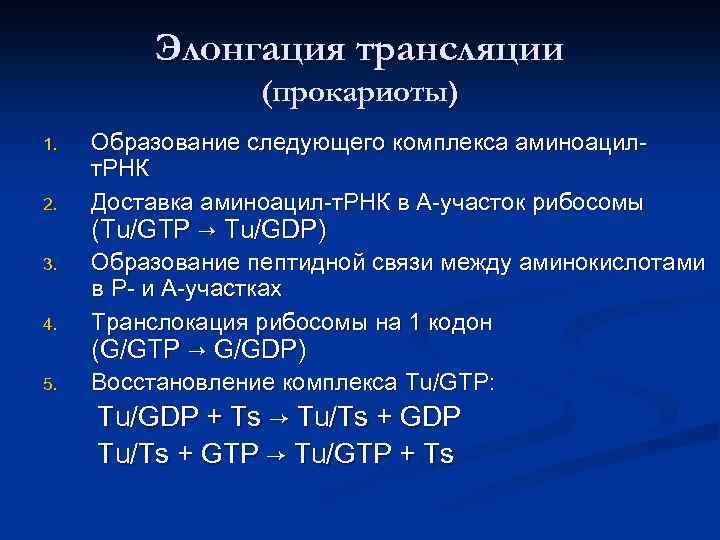 Элонгация трансляции
(прокариоты)

1. Образование следующего комплекса аминоацил-тРНК
2. Доставка аминоацил-тРНК в А-участок рибосомы (Tu/GTP → Tu/GDP)
3. Образование пептидной связи между аминокислотами в Р- и А-участках
4. Транслокация рибосомы на 1 кодон (G/GTP → G/GDP)
5. Восстановление комплекса Tu/GTP:

Tu/GDP + Ts → Tu/Ts + GDP
Tu/Ts + GTP → Tu/GTP + Ts